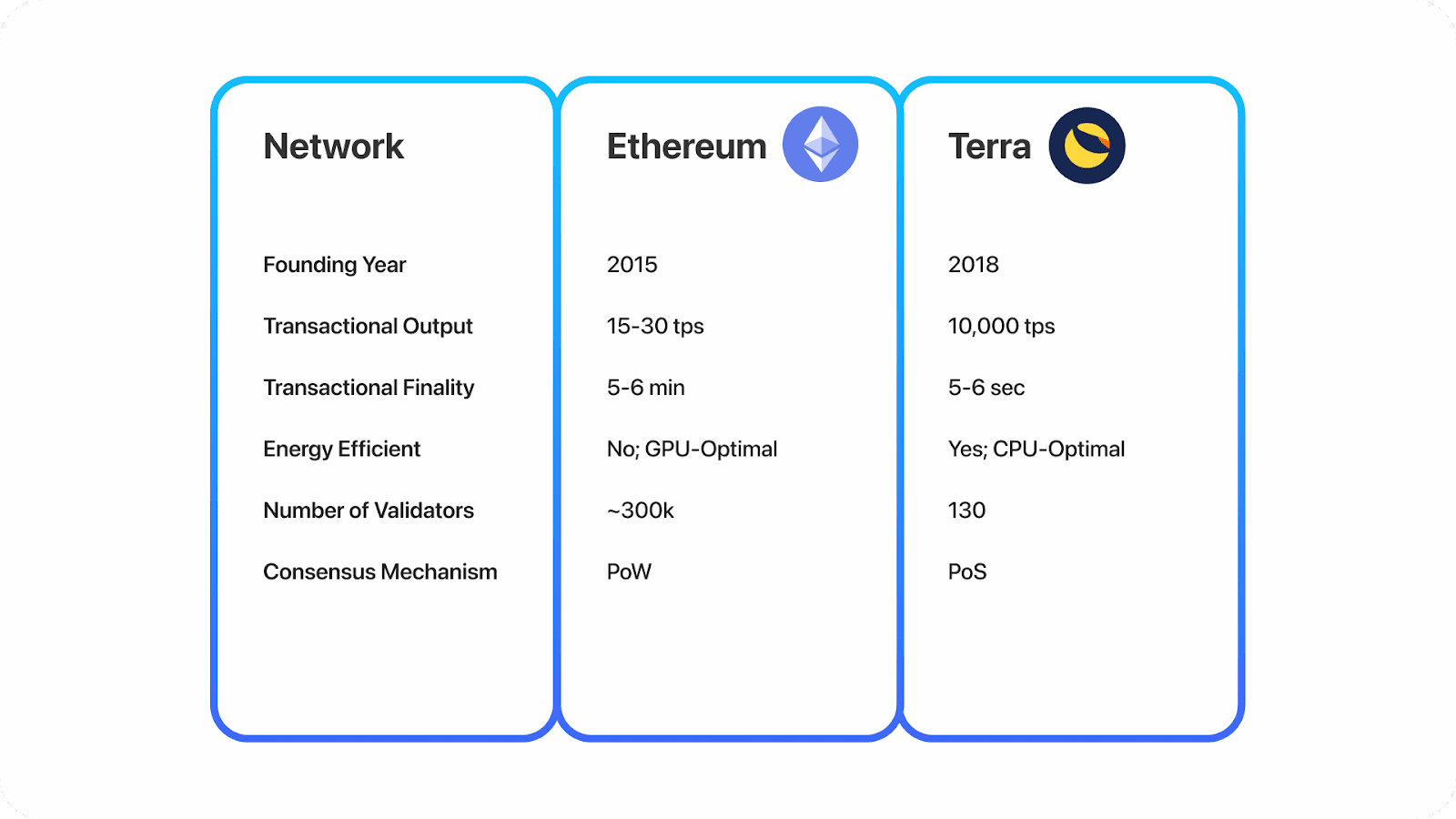 | Network | Ethereum | Terra |
|---|---|---|
| Founding Year | 2015 | 2018 |
| Transactional Output | 15-30 tps | 10,000 tps |
| Transactional Finality | 5-6 min | 5-6 sec |
| Energy Efficient | No; GPU-Optimal | Yes; CPU-Optimal |
| Number of Validators | ~300k | 130 |
| Consensus Mechanism | PoW | PoS |